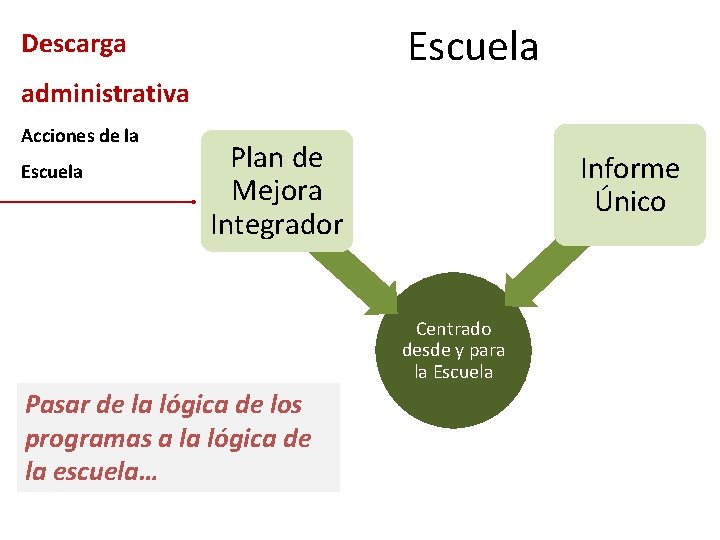 Descarga administrativa

Acciones de la Escuela

Escuela

Plan de Mejora Integrador

Informe Único

Centrado desde y para la Escuela

Pasar de la lógica de los programas a la lógica de la escuela…